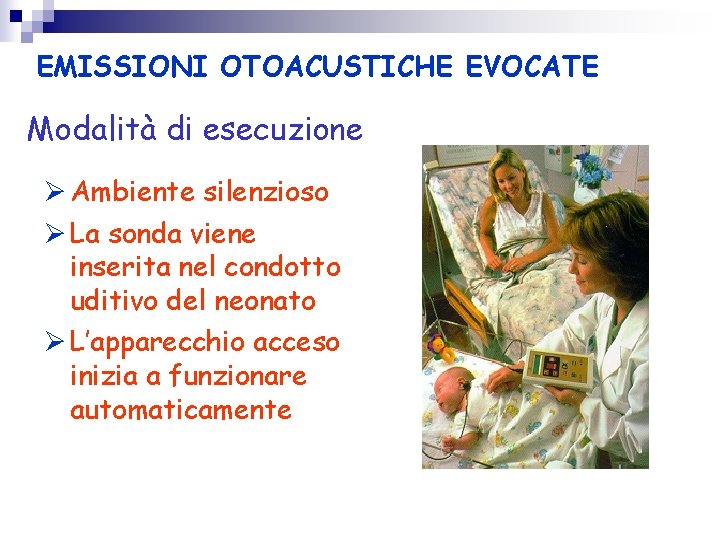 EMISSIONI OTOACUSTICHE EVOCATE

Modalità di esecuzione

➢ Ambiente silenzioso

➢ La sonda viene inserita nel condotto uditivo del neonato

➢ L'apparecchio acceso inizia a funzionare automaticamente